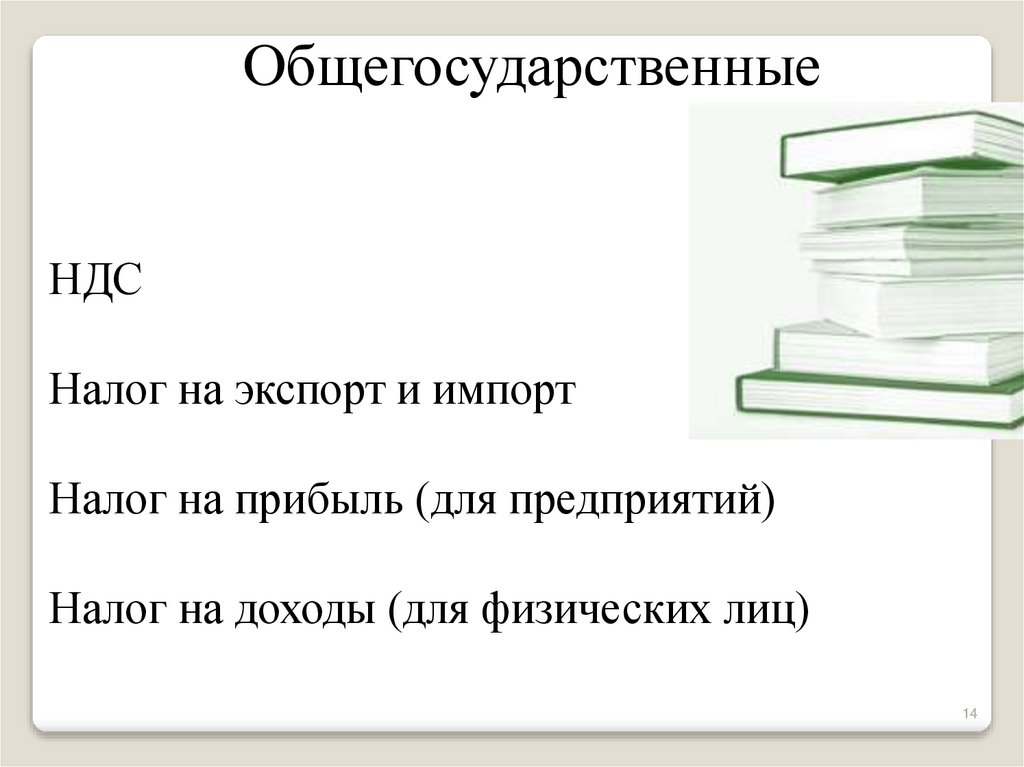 Общегосударственные

НДС

Налог на экспорт и импорт

Налог на прибыль (для предприятий)

Налог на доходы (для физических лиц)

14